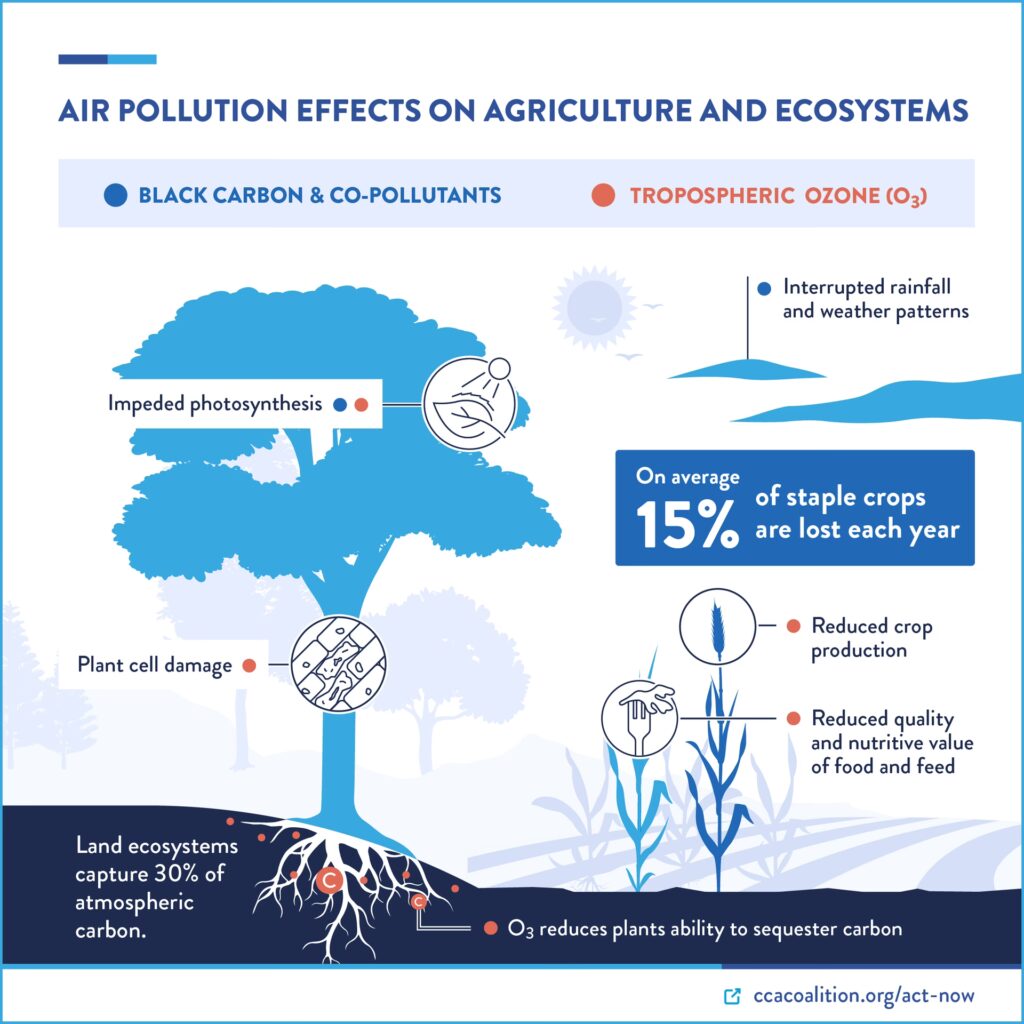 AIR POLLUTION EFFECTS ON AGRICULTURE AND ECOSYSTEMS

BLACK CARBON & CO-POLLUTANTS

TROPOSPHERIC OZONE ($O_3$)

Interrupted rainfall and weather patterns

Impeded photosynthesis

On average 15% of staple crops are lost each year

Plant cell damage

Reduced crop production

Reduced quality and nutritive value of food and feed

Land ecosystems capture 30% of atmospheric carbon.

C

C

$O_3$ reduces plants ability to sequester carbon

ccacoalition.org/act-now